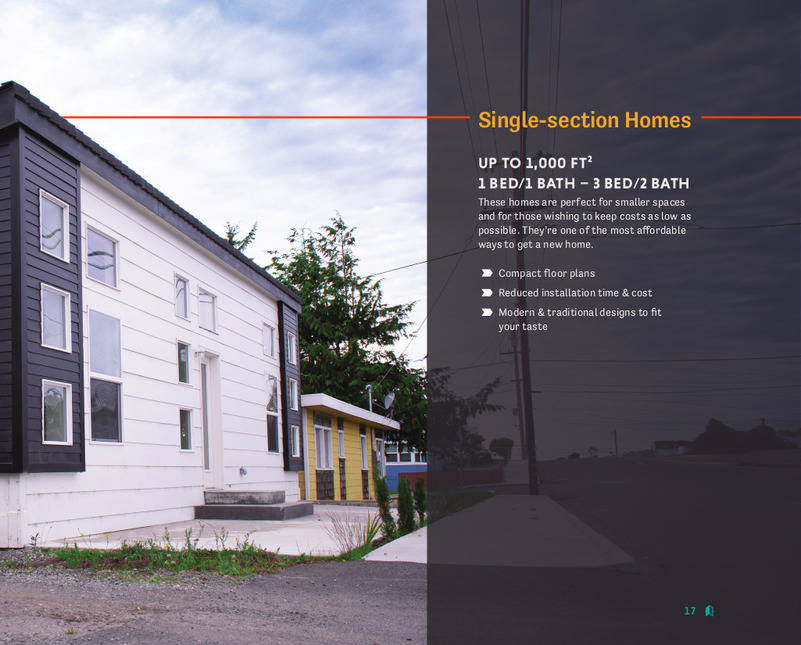 Single-section Homes

UP TO 1,000 FT$^2$
1 BED/1 BATH – 3 BED/2 BATH

These homes are perfect for smaller spaces and for those wishing to keep costs as low as possible. They're one of the most affordable ways to get a new home.

Compact floor plans
Reduced installation time & cost
Modern & traditional designs to fit your taste

17